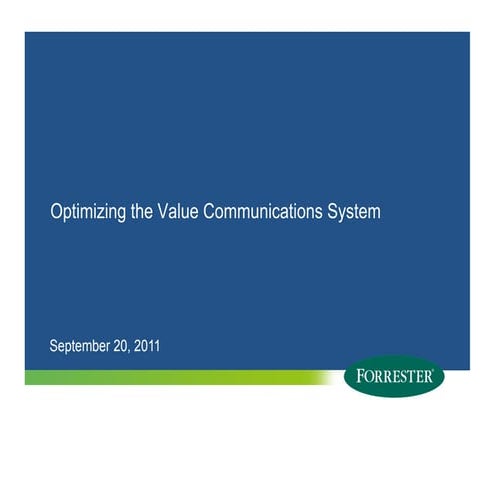 Optimizing the Value Communications System

September 20, 2011

FORRESTER®